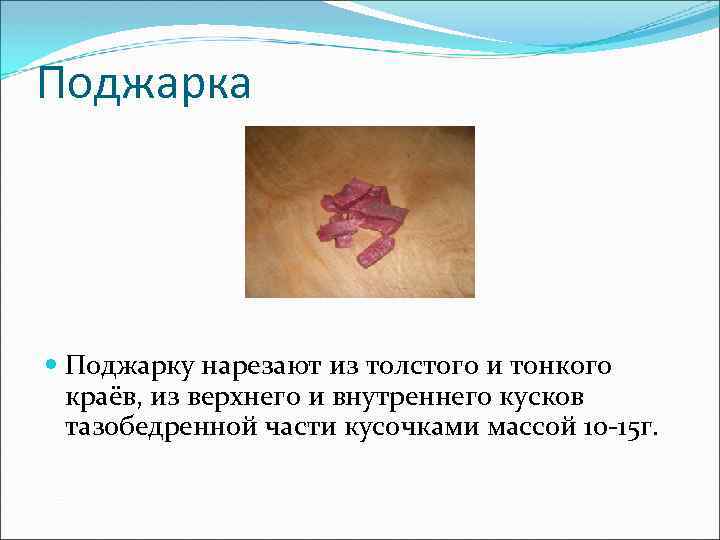 Поджарка

Поджарку нарезают из толстого и тонкого краёв, из верхнего и внутреннего кусков тазобедренной части кусочками массой 10-15г.